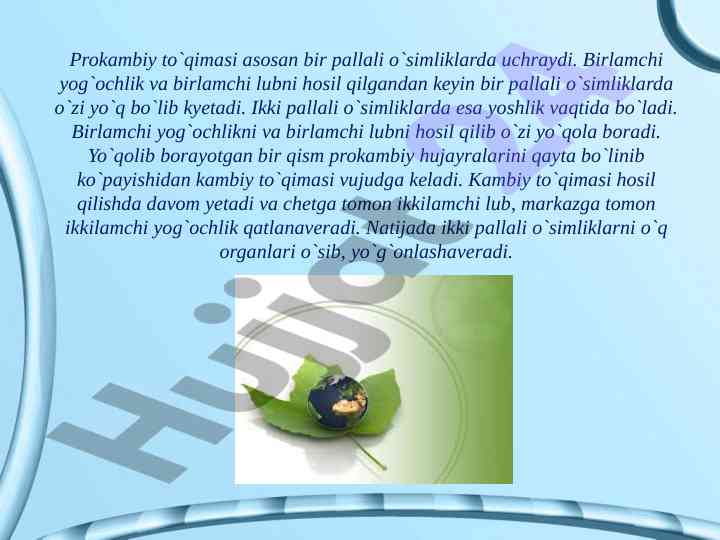 Prokambiy to`qimasi asosan bir pallali o`simliklarda uchraydi. Birlamchi yog`ochlik va birlamchi lubni hosil qilgandan keyin bir pallali o`simliklarda o`zi yo`q bo`lib kyetadi. Ikki pallali o`simliklarda esa yoshlik vaqtida bo`ladi. Birlamchi yog`ochlikni va birlamchi lubni hosil qilib o`zi yo`qola boradi. Yo`qolib borayotgan bir qism prokambiy hujayralarini qayta bo`linib ko`payishidan kambiy to`qimasi vujudga keladi. Kambiy to`qimasi hosil qilishda davom yetadi va chetga tomon ikkilamchi lub, markazga tomon ikkilamchi yog`ochlik qatlanaveradi. Natijada ikki pallali o`simliklarni o`q organlari o`sib, yo`g`onlashaveradi.

Hujjat.uz